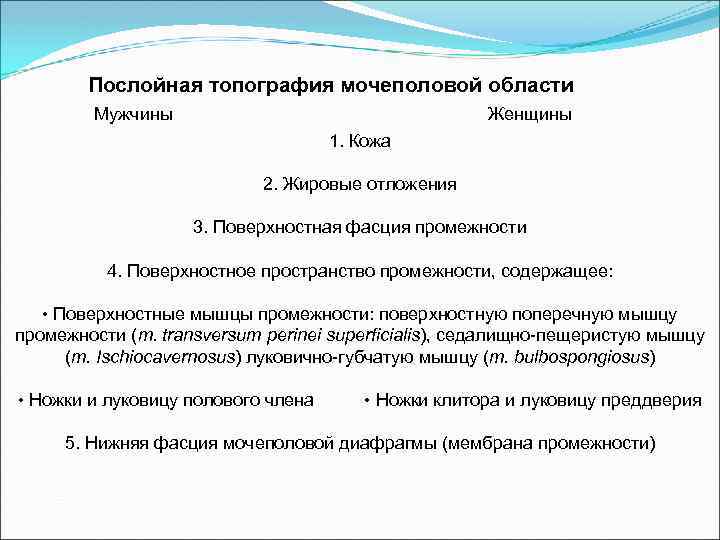 Послойная топография мочеполовой области

Мужчины

Женщины

1. Кожа

2. Жировые отложения

3. Поверхностная фасция промежности

4. Поверхностное пространство промежности, содержащее:

• Поверхностные мышцы промежности: поверхностную поперечную мышцу промежности (m. transversum perinei superficialis), седалищно-пещеристую мышцу (m. Ischiocavernosus) луковично-губчатую мышцу (m. bulbospongiosus)

• Ножки и луковицу полового члена

• Ножки клитора и луковицу преддверия

5. Нижняя фасция мочеполовой диафрагмы (мембрана промежности)